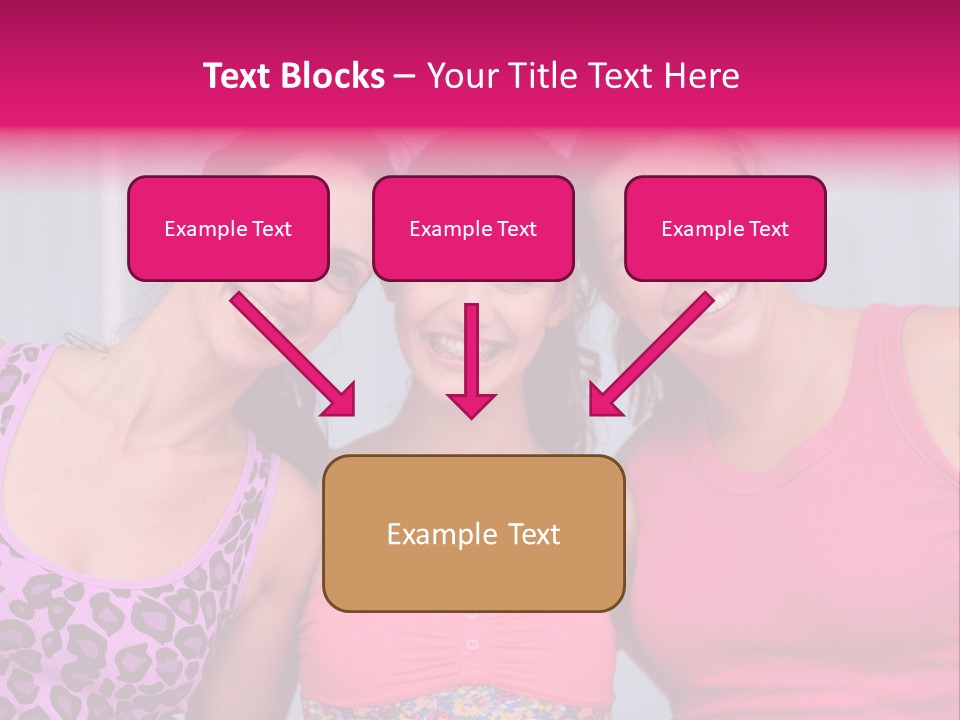 Text Blocks – Your Title Text Here

Example Text

Example Text

Example Text

Example Text